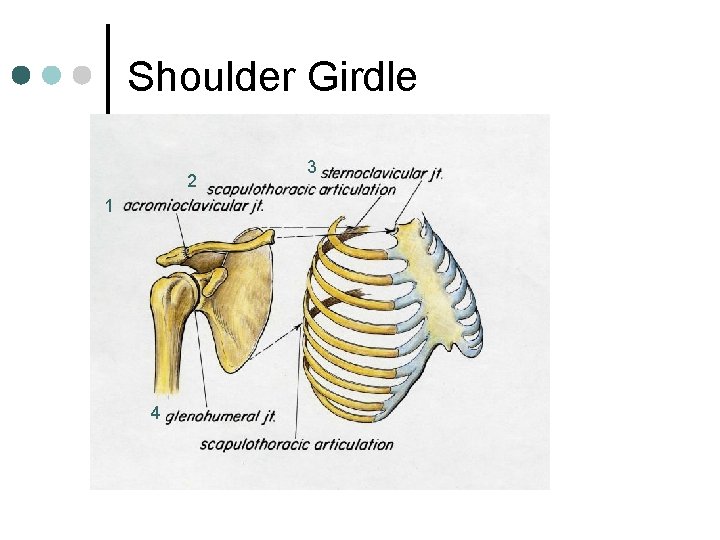 Shoulder Girdle

3 sternoclavicular jt.

2 scapulothoracic articulation

1 acromioclavicular jt.

4 glenohumeral jt.

scapulothoracic articulation